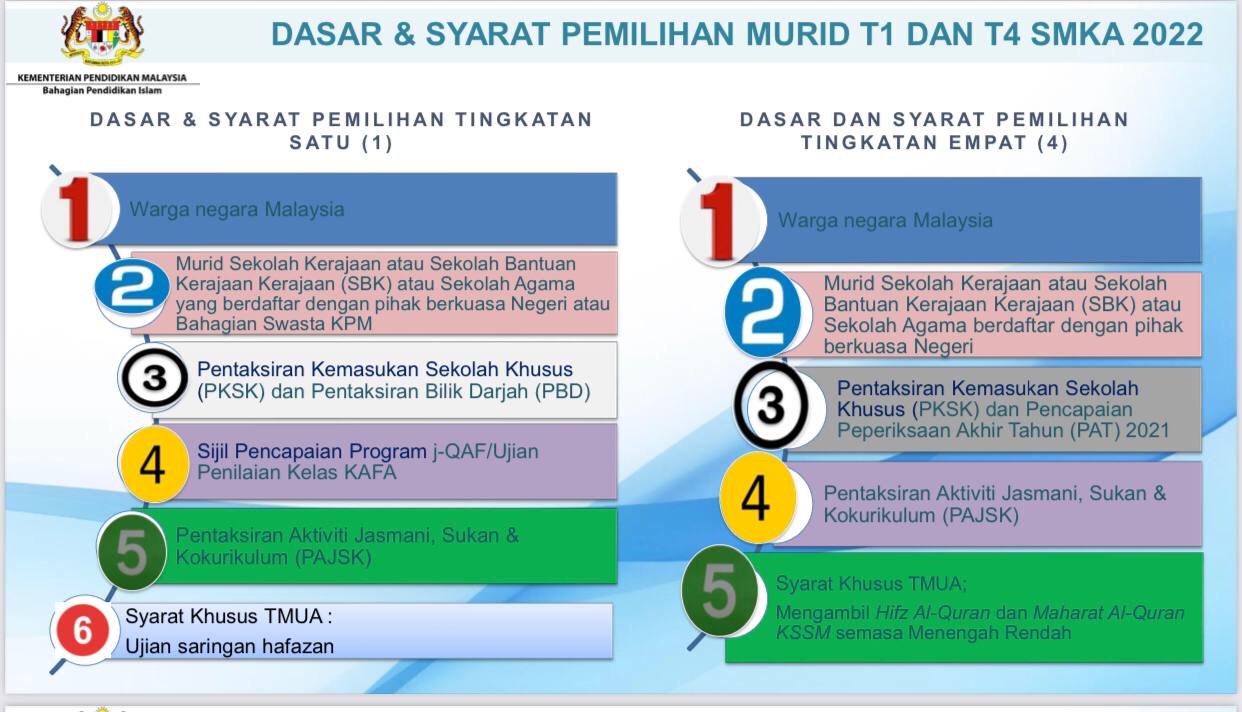 KEMENTERIAN PENDIDIKAN MALAYSIA
Bahagian Pendidikan Islam

DASAR & SYARAT PEMILIHAN MURID T1 DAN T4 SMKA 2022

DASAR & SYARAT PEMILIHAN TINGKATAN SATU (1)

1 Warga negara Malaysia

2 Murid Sekolah Kerajaan atau Sekolah Bantuan Kerajaan Kerajaan (SBK) atau Sekolah Agama yang berdaftar dengan pihak berkuasa Negeri atau Bahagian Swasta KPM

3 Pentaksiran Kemasukan Sekolah Khusus (PKSK) dan Pentaksiran Bilik Darjah (PBD)

4 Sijil Pencapaian Program j-QAF/Ujian Penilaian Kelas KAFA

5 Pentaksiran Aktiviti Jasmani, Sukan & Kokurikulum (PAJSK)

6 Syarat Khusus TMUA :
Ujian saringan hafazan

DASAR DAN SYARAT PEMILIHAN TINGKATAN EMPAT (4)

1 Warga negara Malaysia

2 Murid Sekolah Kerajaan atau Sekolah Bantuan Kerajaan Kerajaan (SBK) atau Sekolah Agama berdaftar dengan pihak berkuasa Negeri

3 Pentaksiran Kemasukan Sekolah Khusus (PKSK) dan Pencapaian Peperiksaan Akhir Tahun (PAT) 2021

4 Pentaksiran Aktiviti Jasmani, Sukan & Kokurikulum (PAJSK)

5 Syarat Khusus TMUA;
Mengambil Hifz Al-Quran dan Maharat Al-Quran KSSM semasa Menengah Rendah